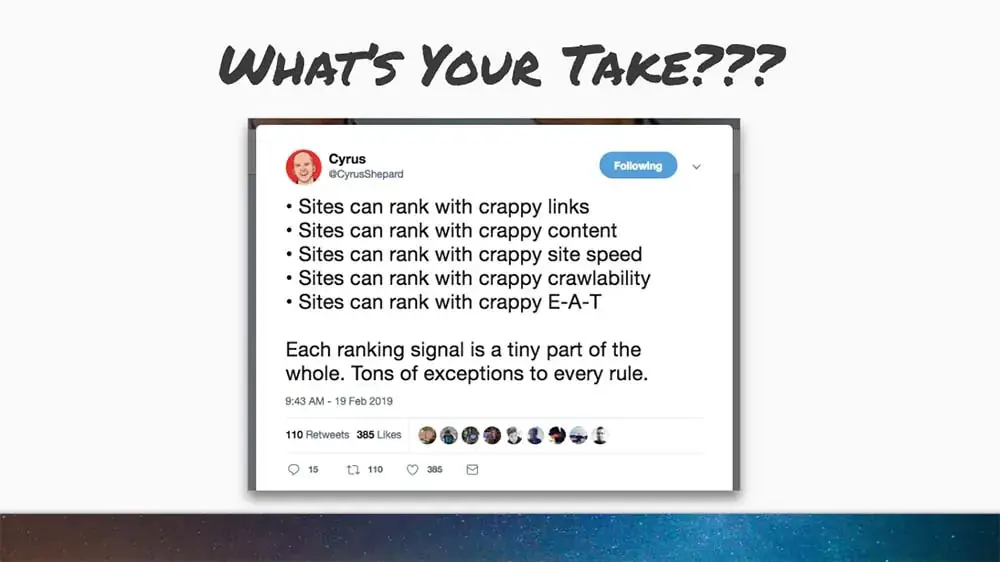 WHAT'S YOUR TAKE???

Cyrus
@CyrusShepard

Following

• Sites can rank with crappy links
• Sites can rank with crappy content
• Sites can rank with crappy site speed
• Sites can rank with crappy crawlability
• Sites can rank with crappy E-A-T

Each ranking signal is a tiny part of the whole. Tons of exceptions to every rule.

9:43 AM - 19 Feb 2019

110 Retweets 385 Likes

15 110 385